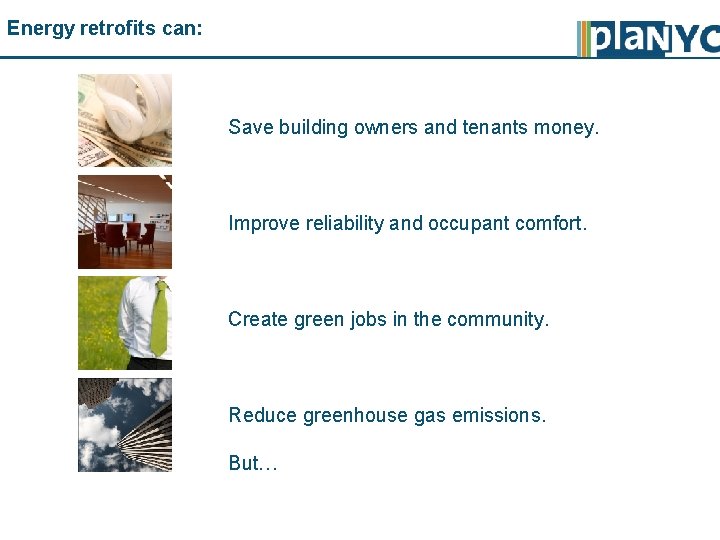 Energy retrofits can:

plaNYC

Save building owners and tenants money.

Improve reliability and occupant comfort.

Create green jobs in the community.

Reduce greenhouse gas emissions.

But…